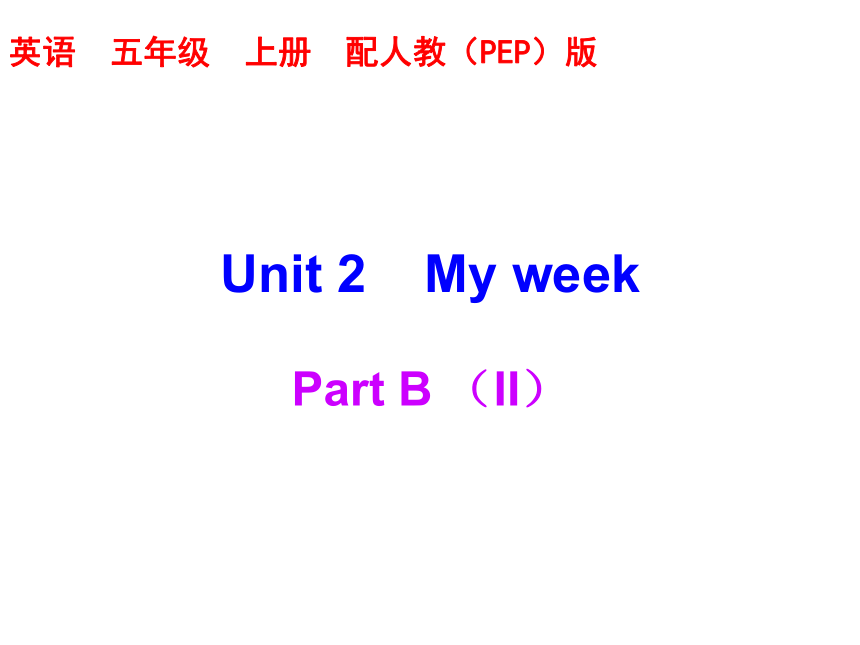 英语　五年级　上册　配人教（PEP）版

Unit 2　My week

Part B （II）